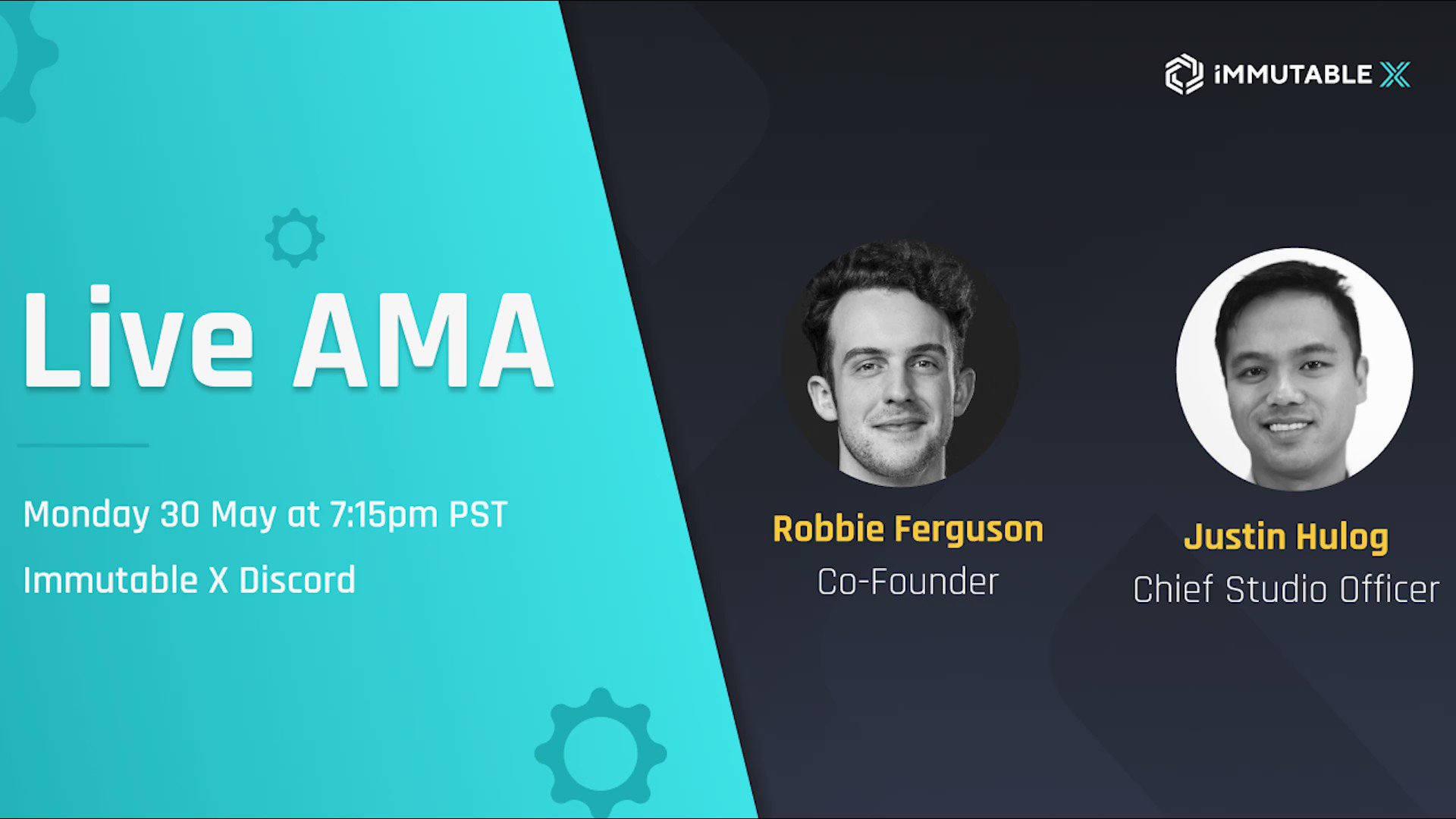 iMMUTABLE X

Live AMA

Monday 30 May at 7:15pm PST

Immutable X Discord

Robbie Ferguson
Co-Founder

Justin Hulog
Chief Studio Officer